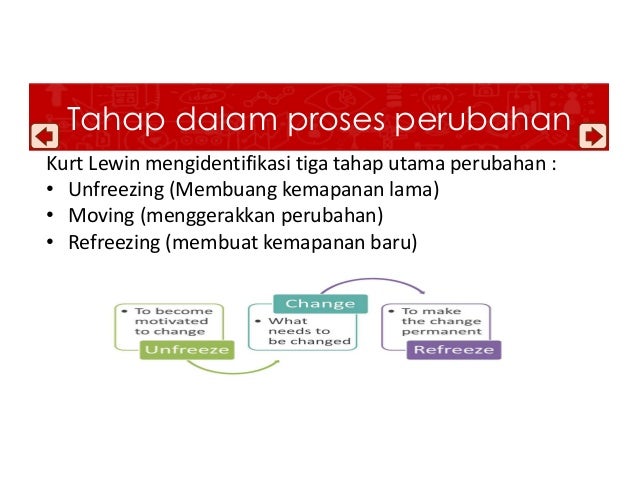 Tahap dalam proses perubahan

Kurt Lewin mengidentifikasi tiga tahap utama perubahan :
• Unfreezing (Membuang kemapanan lama)
• Moving (menggerakkan perubahan)
• Refreezing (membuat kemapanan baru)

• To become motivated to change
Unfreeze

Change
• What needs to be changed

• To make the change permanent
Refreeze